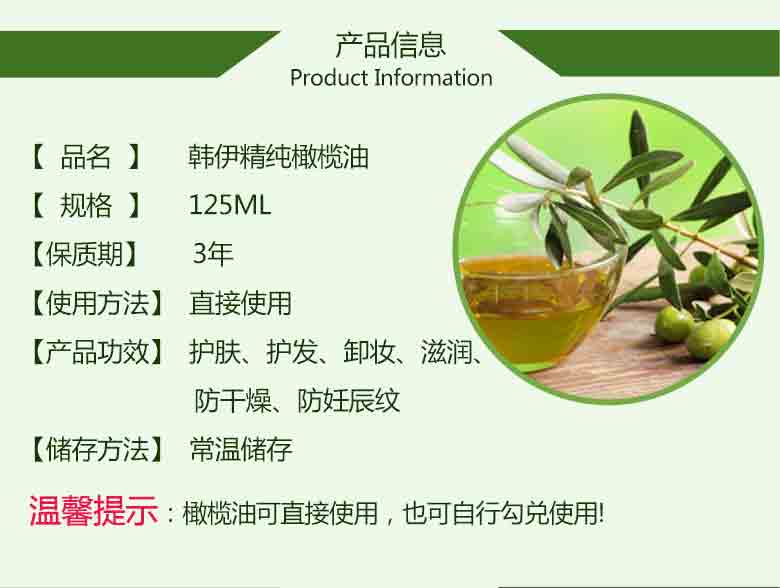 产品信息
Product Information

【 品名 】 韩伊精纯橄榄油
【 规格 】 125ML
【保质期】 3年
【使用方法】 直接使用
【产品功效】 护肤、护发、卸妆、滋润、防干燥、防妊辰纹
【储存方法】 常温储存

温馨提示：橄榄油可直接使用，也可自行勾兑使用!